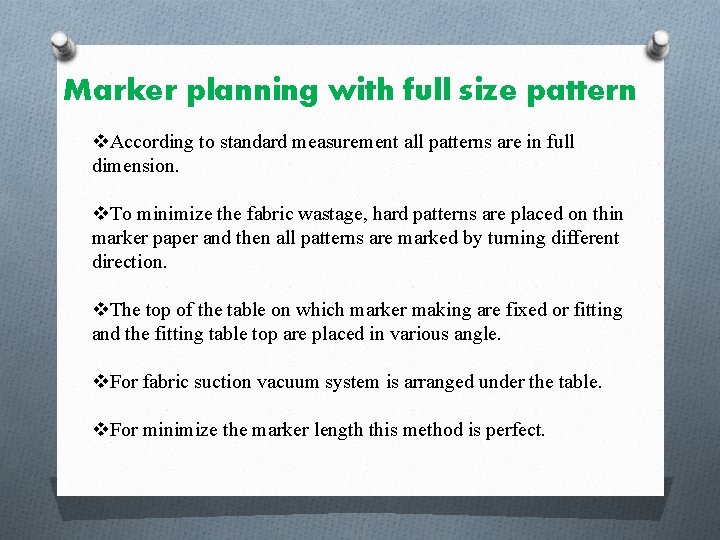 Marker planning with full size pattern

❖According to standard measurement all patterns are in full dimension.

❖To minimize the fabric wastage, hard patterns are placed on thin marker paper and then all patterns are marked by turning different direction.

❖The top of the table on which marker making are fixed or fitting and the fitting table top are placed in various angle.

❖For fabric suction vacuum system is arranged under the table.

❖For minimize the marker length this method is perfect.